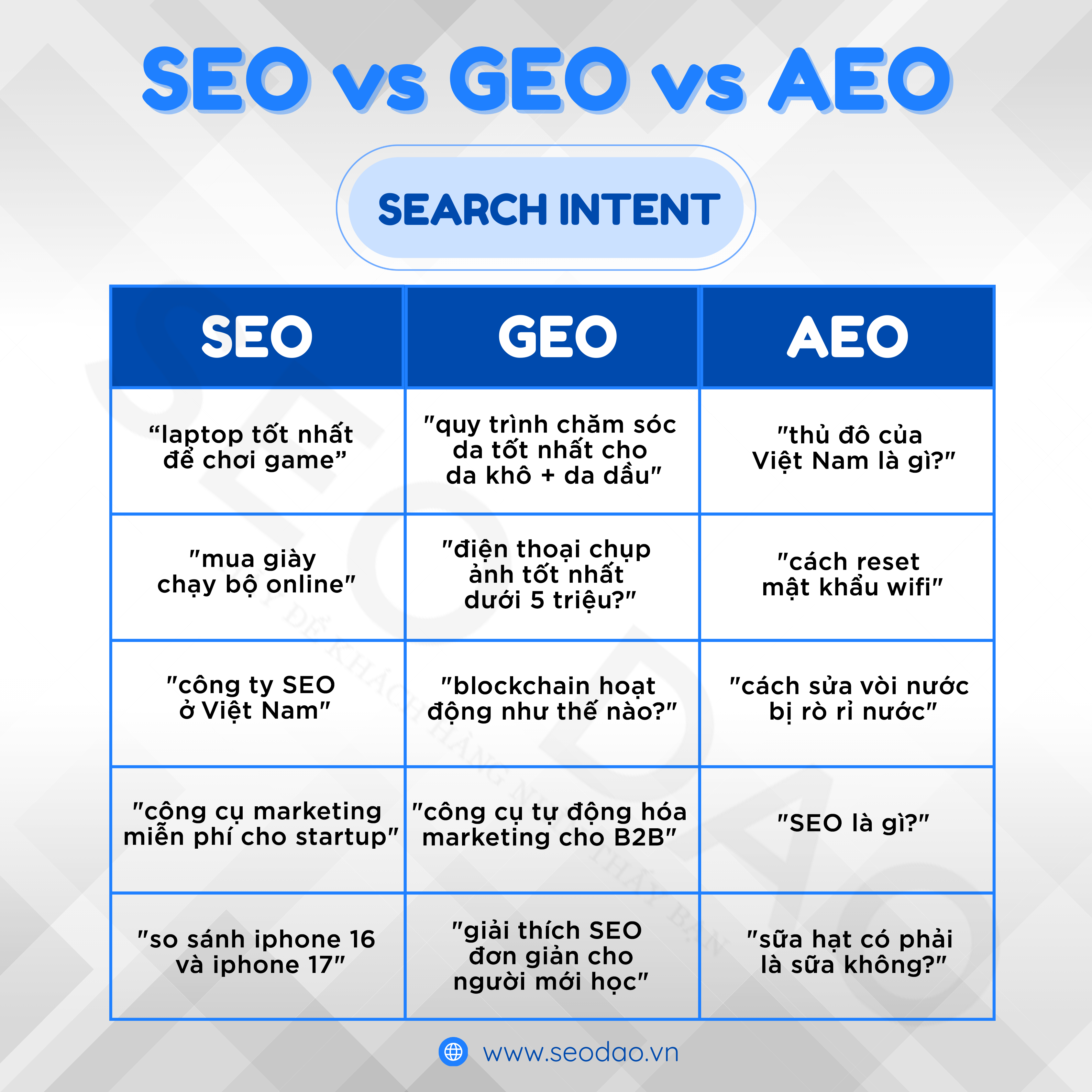 SEO vs GEO vs AEO

SEARCH INTENT

| SEO | GEO | AEO |
|---|---|---|
| “laptop tốt nhất để chơi game” | "quy trình chăm sóc da tốt nhất cho da khô + da dầu" | "thủ đô của Việt Nam là gì?" |
| "mua giày chạy bộ online" | "điện thoại chụp ảnh tốt nhất dưới 5 triệu?" | "cách reset mật khẩu wifi" |
| "công ty SEO ở Việt Nam" | "blockchain hoạt động như thế nào?" | "cách sửa vòi nước bị rò rỉ nước" |
| "công cụ marketing miễn phí cho startup" | "công cụ tự động hóa marketing cho B2B" | "SEO là gì?" |
| "so sánh iphone 16 và iphone 17" | "giải thích SEO đơn giản cho người mới học" | "sữa hạt có phải là sữa không?" |

www.seodao.vn